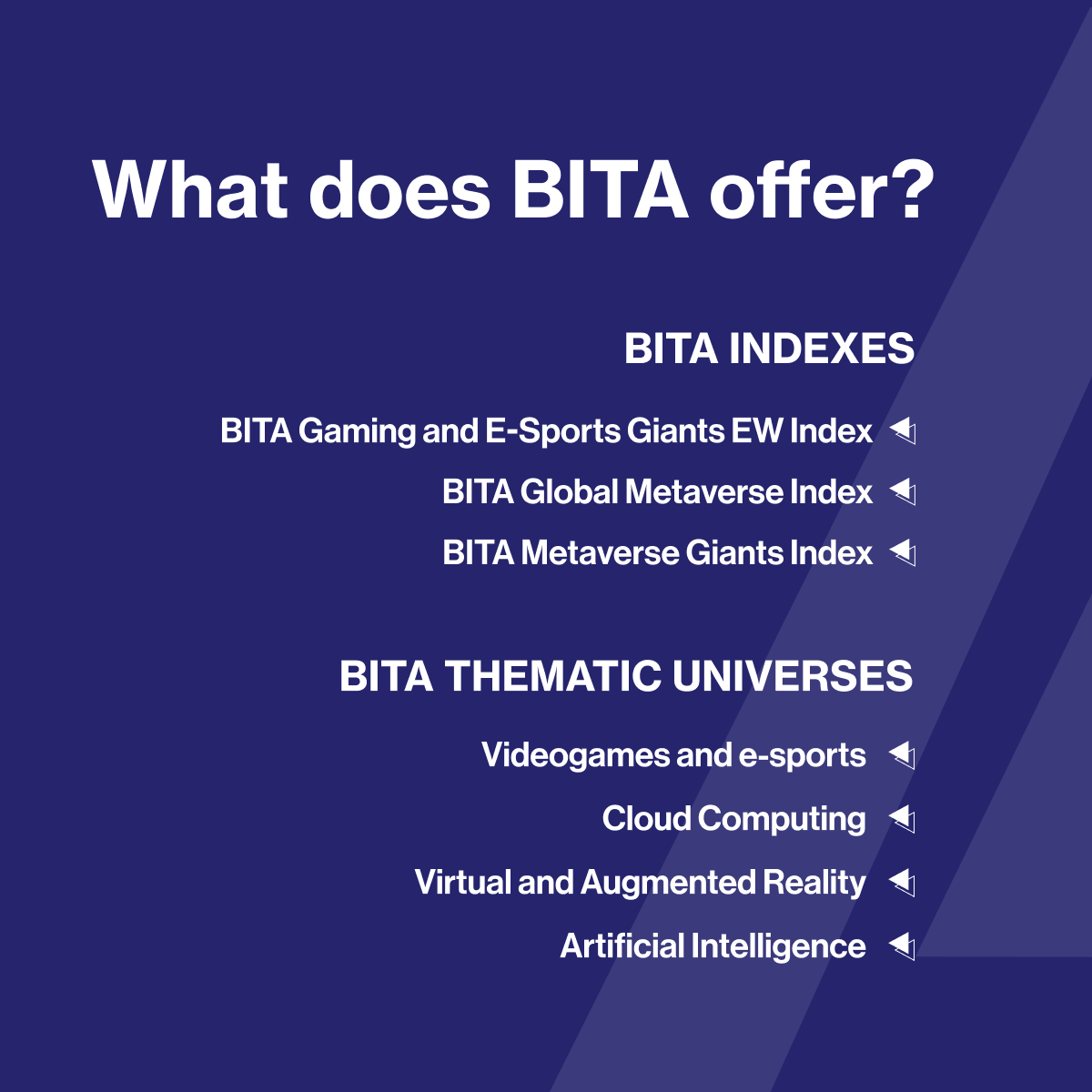 What does BITA offer?

BITA INDEXES

BITA Gaming and E-Sports Giants EW Index

BITA Global Metaverse Index

BITA Metaverse Giants Index

BITA THEMATIC UNIVERSES

Videogames and e-sports

Cloud Computing

Virtual and Augmented Reality

Artificial Intelligence